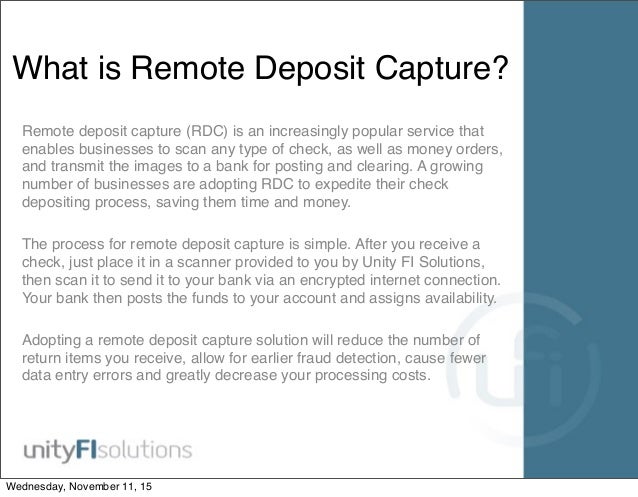 What is Remote Deposit Capture?

Remote deposit capture (RDC) is an increasingly popular service that enables businesses to scan any type of check, as well as money orders, and transmit the images to a bank for posting and clearing. A growing number of businesses are adopting RDC to expedite their check depositing process, saving them time and money.

The process for remote deposit capture is simple. After you receive a check, just place it in a scanner provided to you by Unity FI Solutions, then scan it to send it to your bank via an encrypted internet connection. Your bank then posts the funds to your account and assigns availability.

Adopting a remote deposit capture solution will reduce the number of return items you receive, allow for earlier fraud detection, cause fewer data entry errors and greatly decrease your processing costs.

unityFIsolutions

Wednesday, November 11, 15